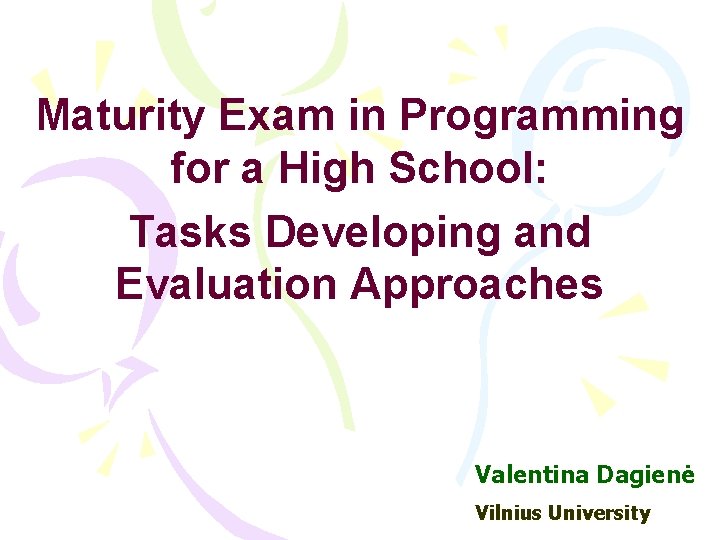 Maturity Exam in Programming for a High School:

Tasks Developing and Evaluation Approaches

Valentina Dagienė

Vilnius University